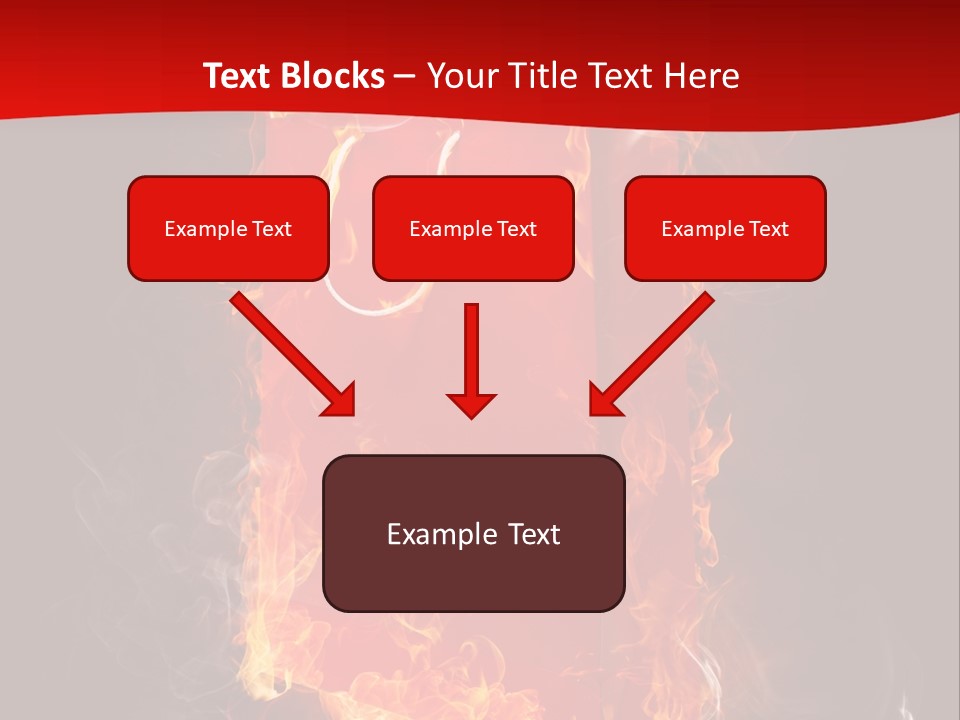 Text Blocks – Your Title Text Here

Example Text

Example Text

Example Text

Example Text